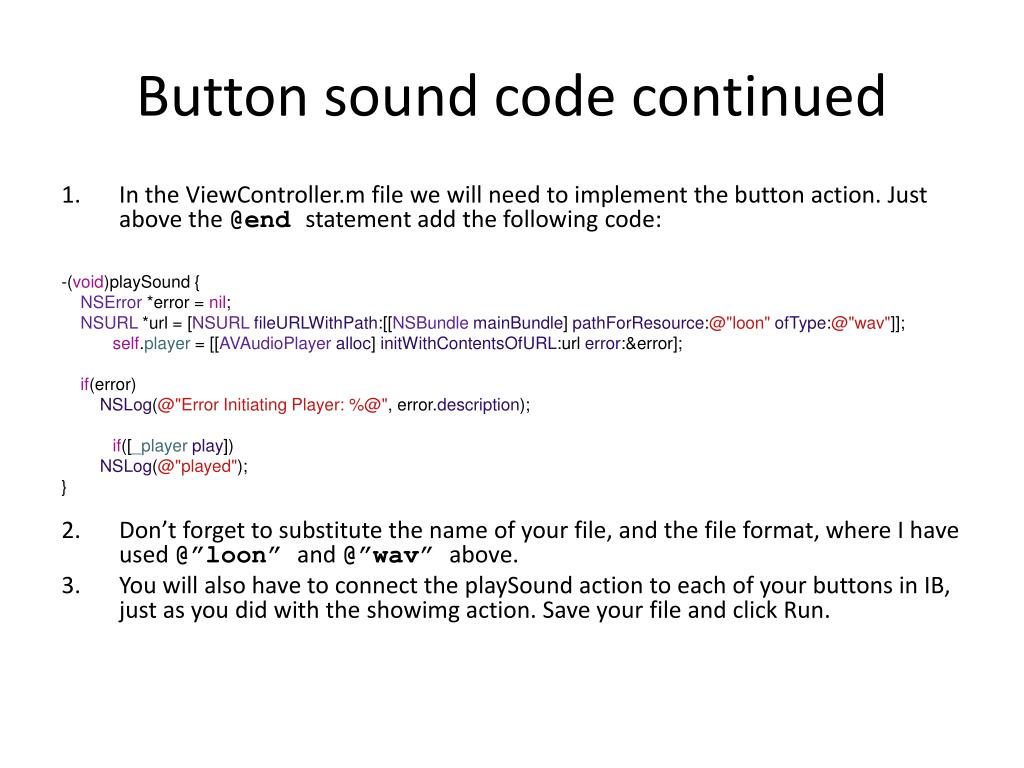 Button sound code continued

1. In the ViewController.m file we will need to implement the button action. Just above the @end statement add the following code:

-(void)playSound {
NSError *error = nil;
NSURL *url = [NSURL fileURLWithPath:[[NSBundle mainBundle] pathForResource:@"loon" ofType:@"wav"]];
self.player = [[AVAudioPlayer alloc] initWithContentsOfURL:url error:&error];

if(error)
NSLog(@"Error Initiating Player: %@", error.description);

if([_player play])
NSLog(@"played");
}

2. Don’t forget to substitute the name of your file, and the file format, where I have used @”loon” and @”wav” above.
3. You will also have to connect the playSound action to each of your buttons in IB, just as you did with the showimg action. Save your file and click Run.